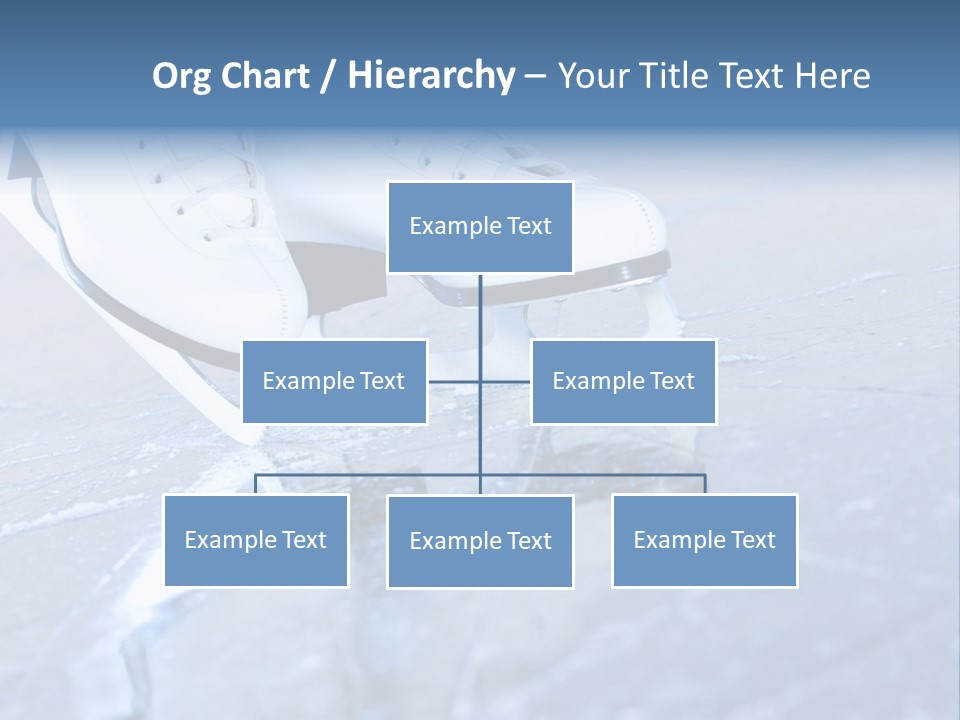 Org Chart / Hierarchy – Your Title Text Here

Example Text

Example Text

Example Text

Example Text

Example Text

Example Text